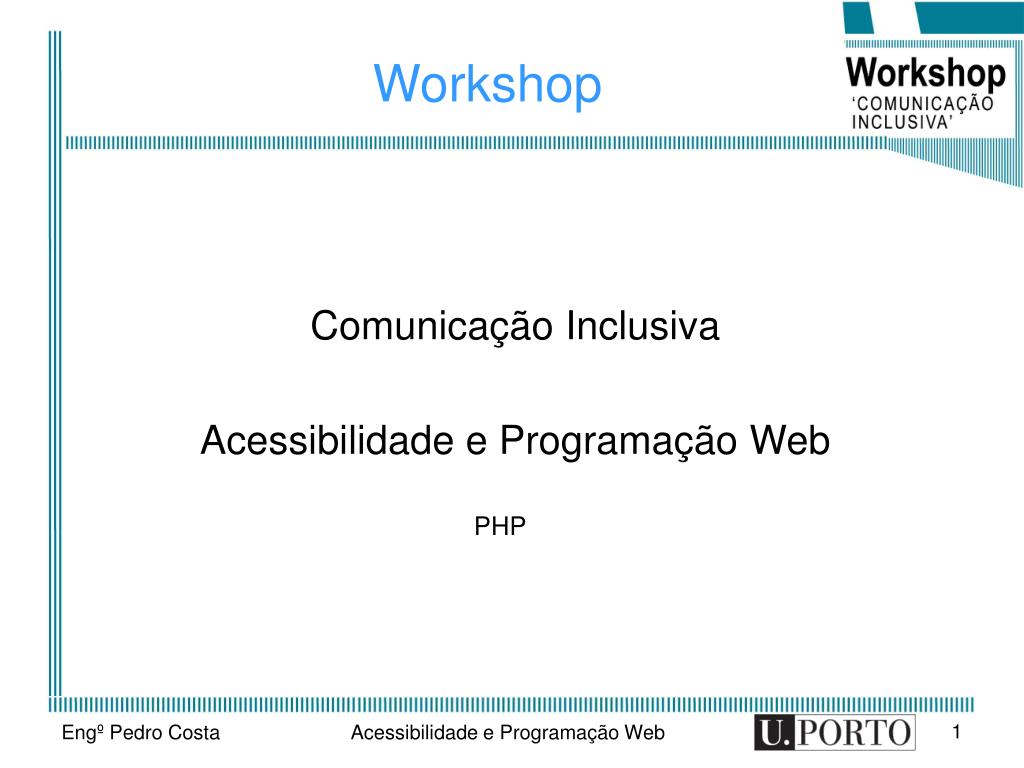 Workshop

Workshop
'COMUNICAÇÃO INCLUSIVA'

Comunicação Inclusiva

Acessibilidade e Programação Web

PHP

Engº Pedro Costa

Acessibilidade e Programação Web

U.PORTO

1